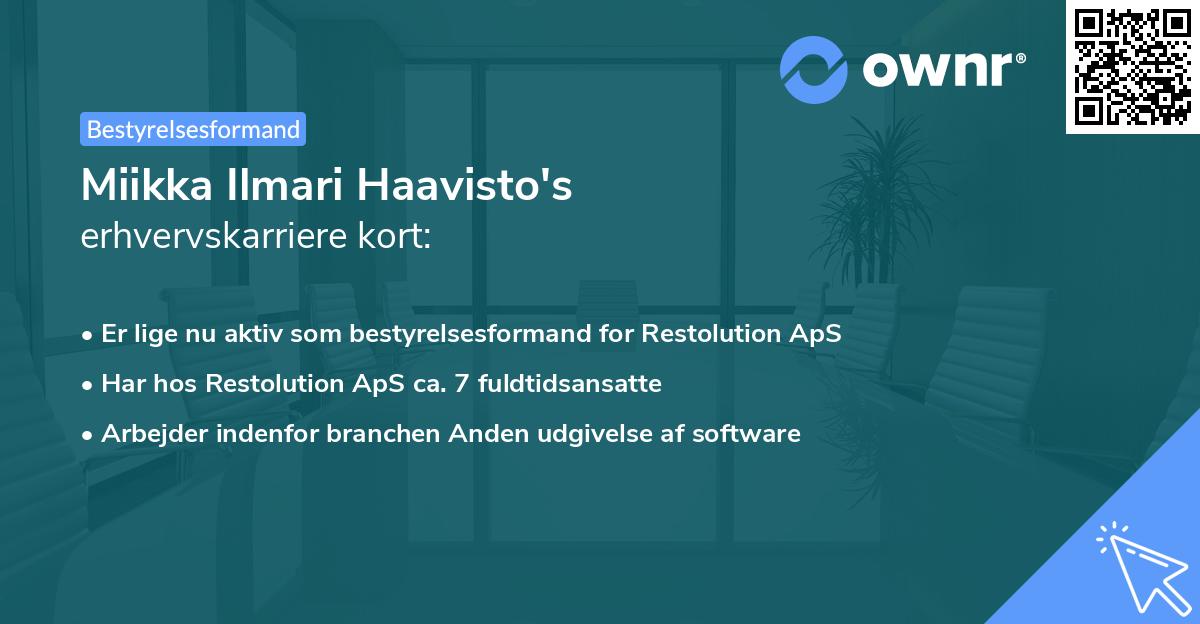 ownr®

Bestyrelsesformand

Miikka Ilmari Haavisto's erhvervskarriere kort:

• Er lige nu aktiv som bestyrelsesformand for Restolution ApS

• Har hos Restolution ApS ca. 7 fuldtidsansatte

• Arbejder indenfor branchen Anden udgivelse af software